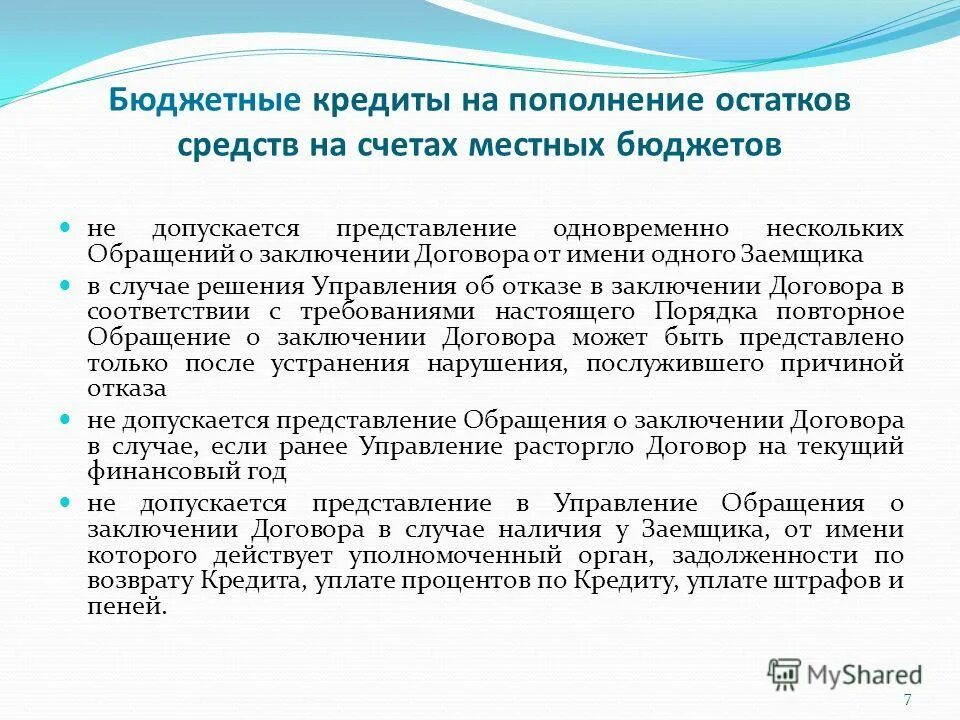 Бюджетные кредиты на пополнение остатков средств на счетах местных бюджетов

не допускается представление одновременно нескольких Обращений о заключении Договора от имени одного Заемщика

в случае решения Управления об отказе в заключении Договора в соответствии с требованиями настоящего Порядка повторное Обращение о заключении Договора может быть представлено только после устранения нарушения, послужившего причиной отказа

не допускается представление Обращения о заключении Договора в случае, если ранее Управление расторгло Договор на текущий финансовый год

не допускается представление в Управление Обращения о заключении Договора в случае наличия у Заемщика, от имени которого действует уполномоченный орган, задолженности по возврату Кредита, уплате процентов по Кредиту, уплате штрафов и пеней.

MyShared

7